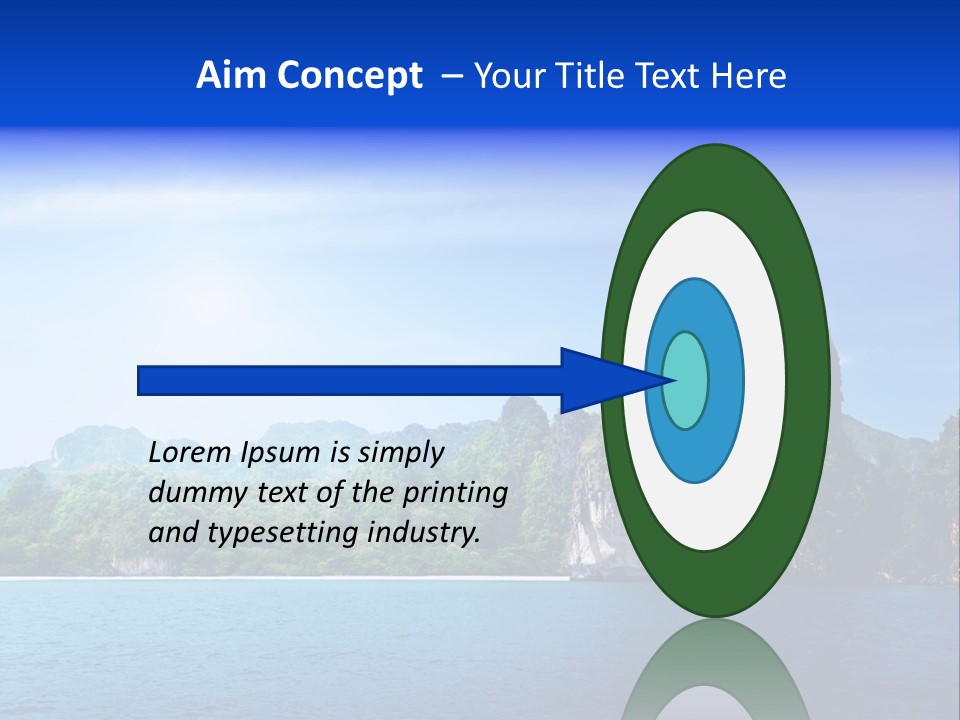 Aim Concept – Your Title Text Here

Lorem Ipsum is simply dummy text of the printing and typesetting industry.